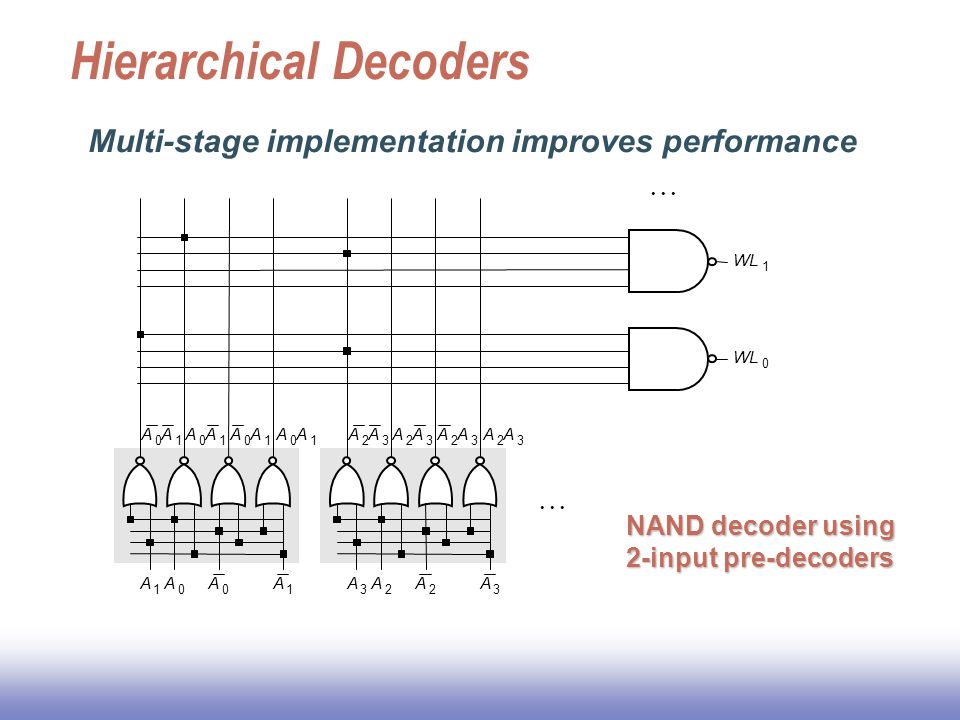 Hierarchical Decoders

Multi-stage implementation improves performance

...

$WL_1$

$WL_0$

$\overline{A}_0\overline{A}_1$ $A_0\overline{A}_1$ $\overline{A}_0A_1$ $A_0A_1$ $\overline{A}_2\overline{A}_3$ $A_2\overline{A}_3$ $\overline{A}_2A_3$ $A_2A_3$

...

$A_1$ $A_0$ $\overline{A}_0$ $\overline{A}_1$ $A_3$ $A_2$ $\overline{A}_2$ $\overline{A}_3$

NAND decoder using 2-input pre-decoders